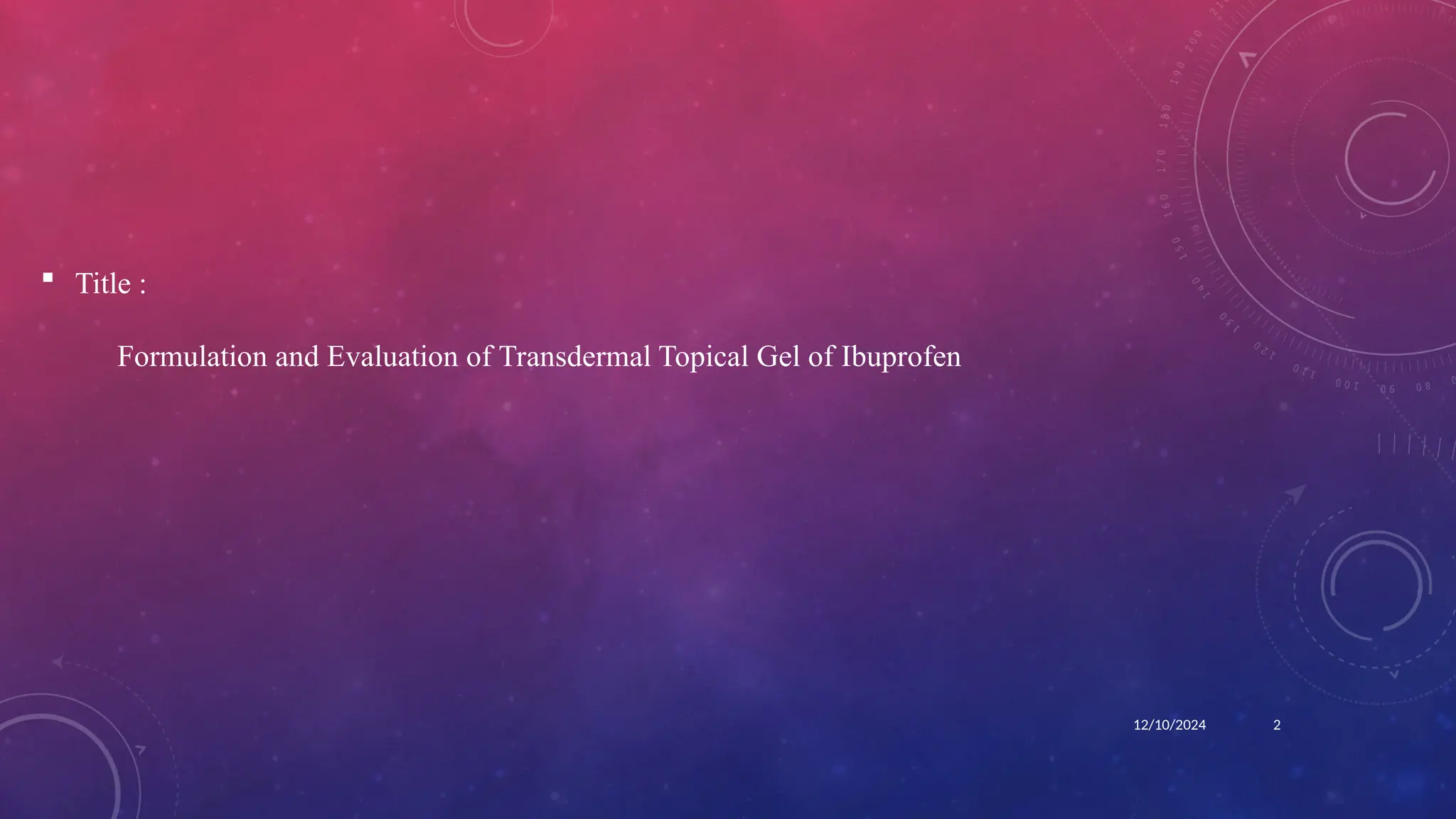 ▪ Title :

Formulation and Evaluation of Transdermal Topical Gel of Ibuprofen

12/10/2024 2